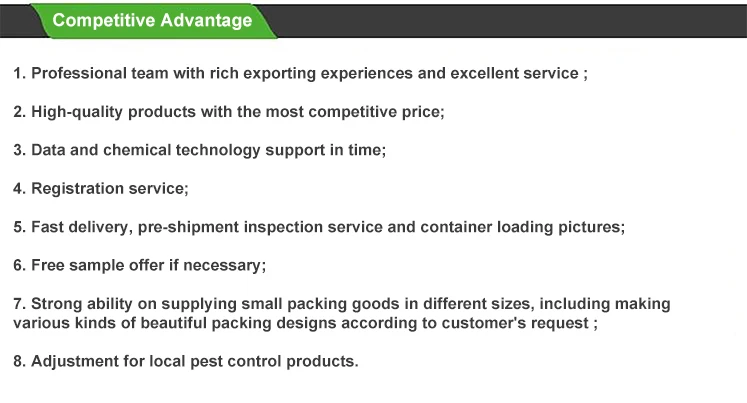 Competitive Advantage

1. Professional team with rich exporting experiences and excellent service ;

2. High-quality products with the most competitive price;

3. Data and chemical technology support in time;

4. Registration service;

5. Fast delivery, pre-shipment inspection service and container loading pictures;

6. Free sample offer if necessary;

7. Strong ability on supplying small packing goods in different sizes, including making various kinds of beautiful packing designs according to customer's request ;

8. Adjustment for local pest control products.